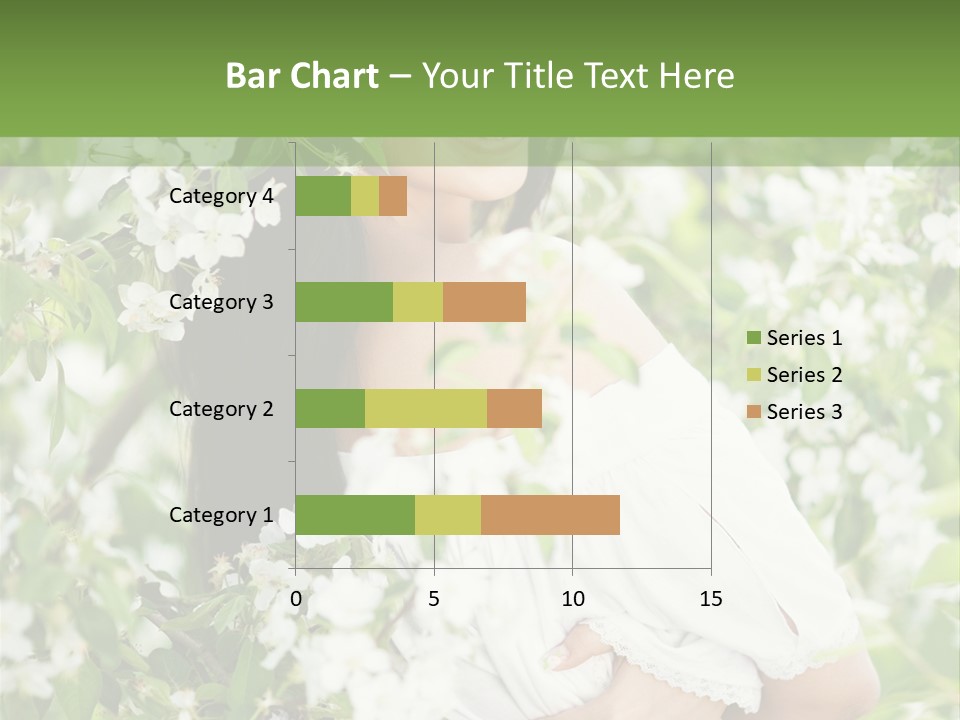 Bar Chart – Your Title Text Here

Category 4
Category 3
Category 2
Category 1

0 5 10 15

Series 1
Series 2
Series 3